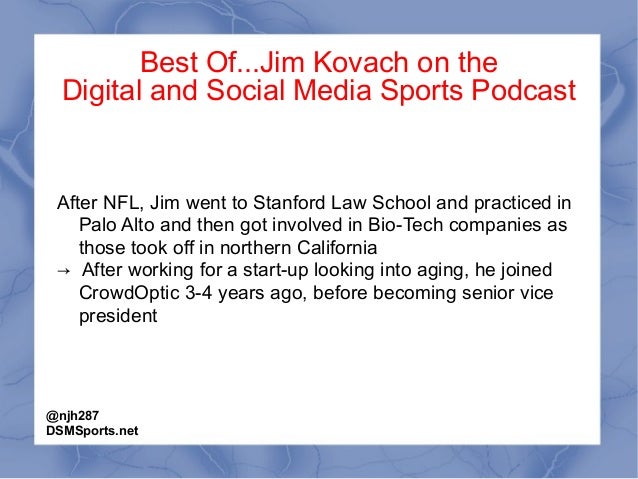 Best Of...Jim Kovach on the
Digital and Social Media Sports Podcast

After NFL, Jim went to Stanford Law School and practiced in Palo Alto and then got involved in Bio-Tech companies as those took off in northern California

→ After working for a start-up looking into aging, he joined CrowdOptic 3-4 years ago, before becoming senior vice president

@njh287
DSMSports.net